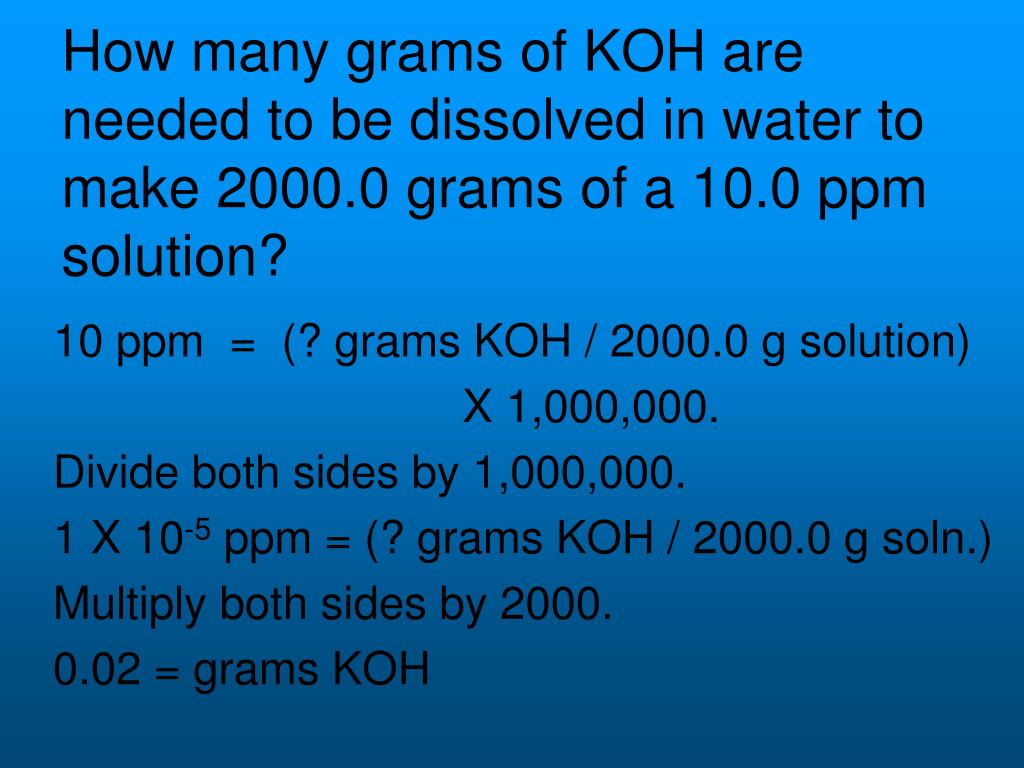 How many grams of KOH are needed to be dissolved in water to make 2000.0 grams of a 10.0 ppm solution?

10 ppm = (? grams KOH / 2000.0 g solution) X 1,000,000.

Divide both sides by 1,000,000.

1 X $10^{-5}$ ppm = (? grams KOH / 2000.0 g soln.)

Multiply both sides by 2000.

0.02 = grams KOH